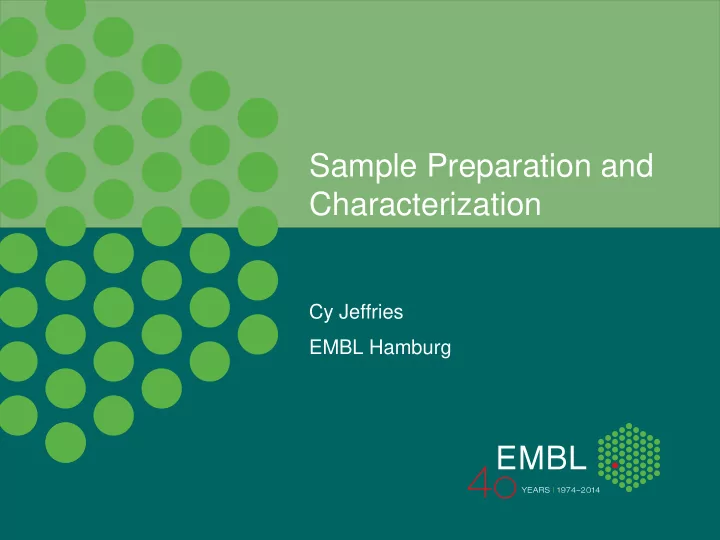 Sample Preparation and Characterization

Cy Jeffries

EMBL Hamburg

EMBL

40 YEARS | 1974–2014